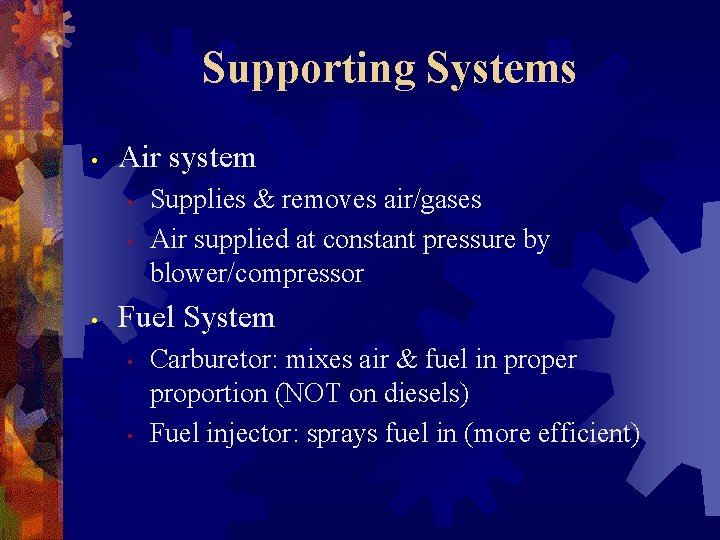 Supporting Systems

• Air system
  • Supplies & removes air/gases
  • Air supplied at constant pressure by blower/compressor
• Fuel System
  • Carburetor: mixes air & fuel in proper proportion (NOT on diesels)
  • Fuel injector: sprays fuel in (more efficient)